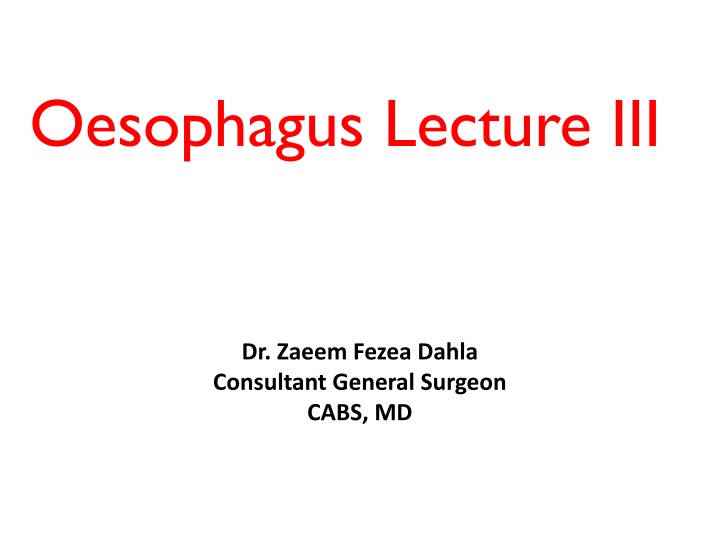 Oesophagus Lecture III

Dr. Zaeem Fezea Dahla
Consultant General Surgeon
CABS, MD